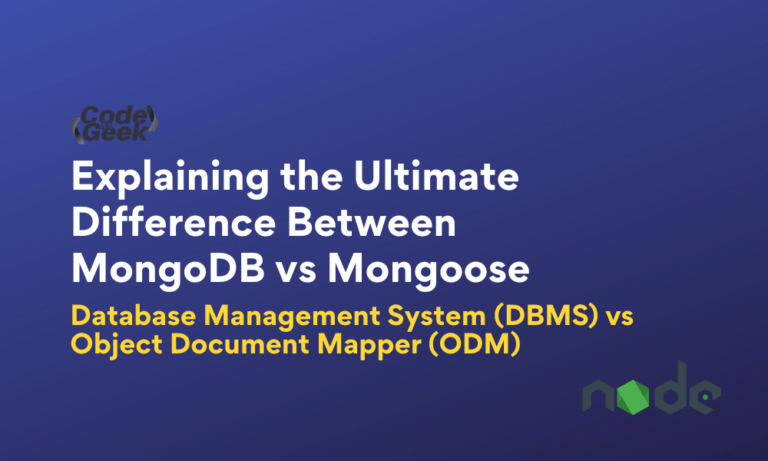 Code Geek

Explaining the Ultimate Difference Between MongoDB vs Mongoose

Database Management System (DBMS) vs Object Document Mapper (ODM)

node